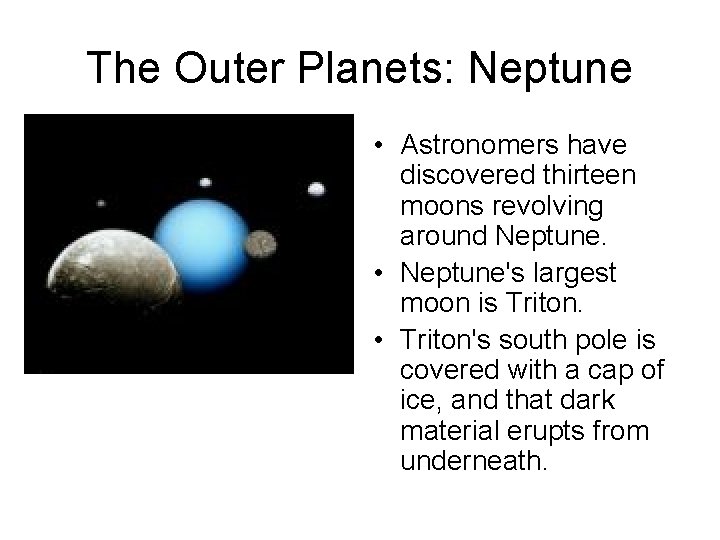 The Outer Planets: Neptune

• Astronomers have discovered thirteen moons revolving around Neptune.
• Neptune's largest moon is Triton.
• Triton's south pole is covered with a cap of ice, and that dark material erupts from underneath.